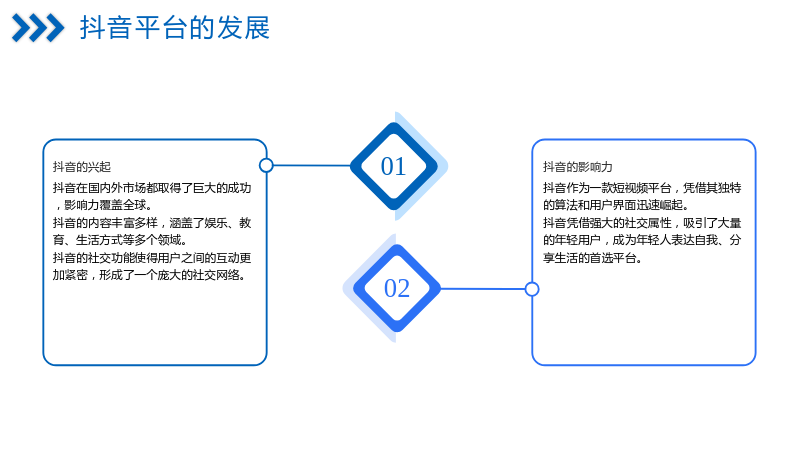 抖音平台的发展

抖音的兴起

抖音在国内外市场都取得了巨大的成功，影响力覆盖全球。

抖音的内容丰富多样，涵盖了娱乐、教育、生活方式等多个领域。

抖音的社交功能使得用户之间的互动更加紧密，形成了一个庞大的社交网络。

01

02

抖音的影响力

抖音作为一款短视频平台，凭借其独特的算法和用户界面迅速崛起。

抖音凭借强大的社交属性，吸引了大量的年轻用户，成为年轻人表达自我、分享生活的首选平台。